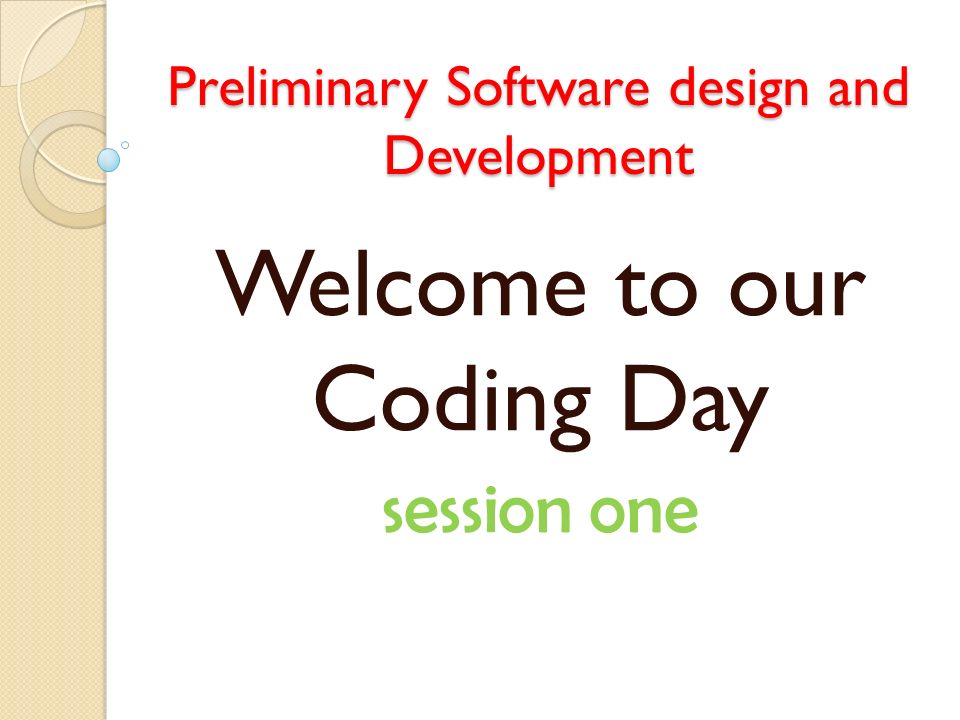 Preliminary Software design and Development

Welcome to our Coding Day

session one